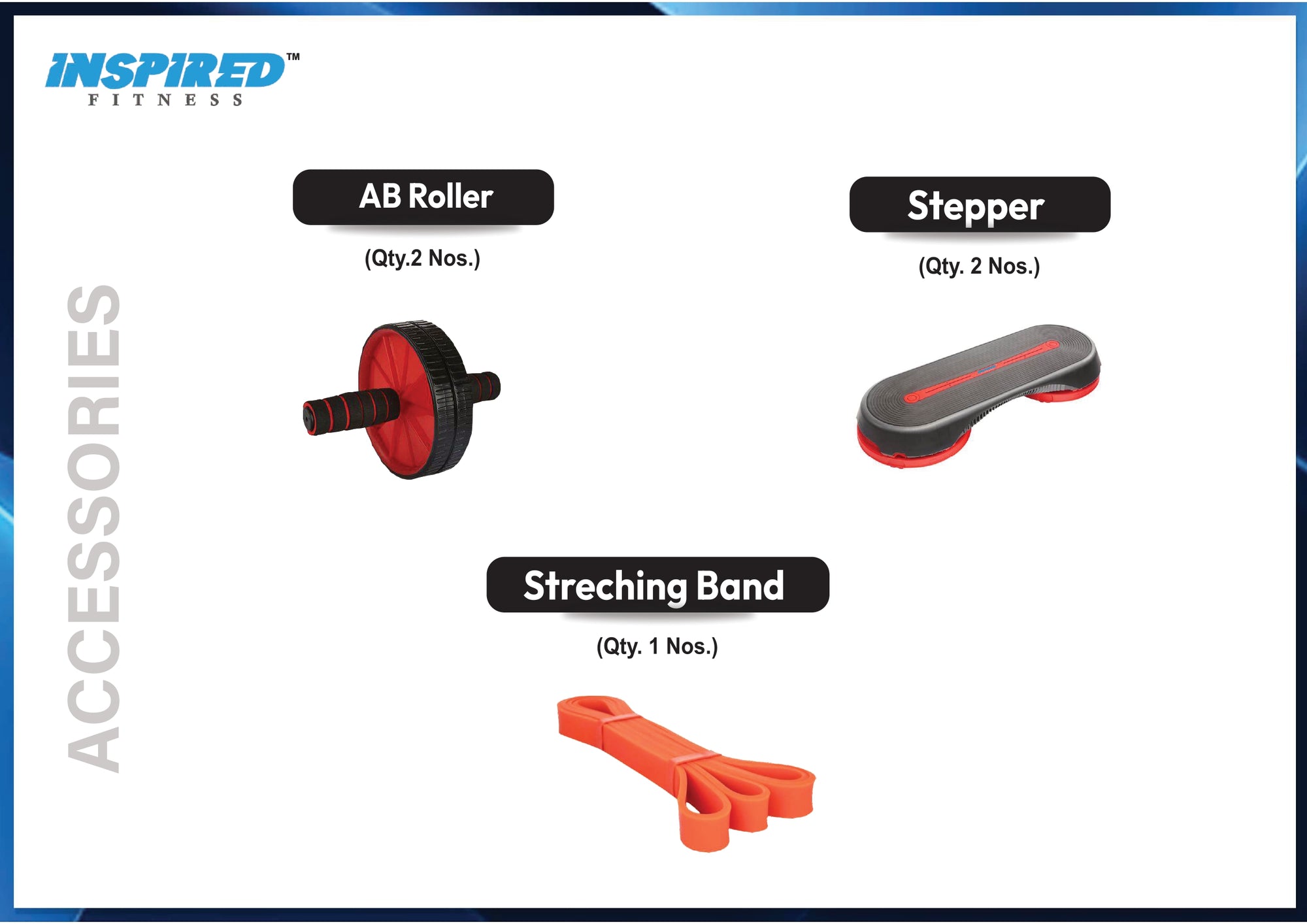 INSPIRED™
FITNESS

ACCESSORIES

AB Roller
(Qty.2 Nos.)

Stepper
(Qty. 2 Nos.)

Streching Band
(Qty. 1 Nos.)